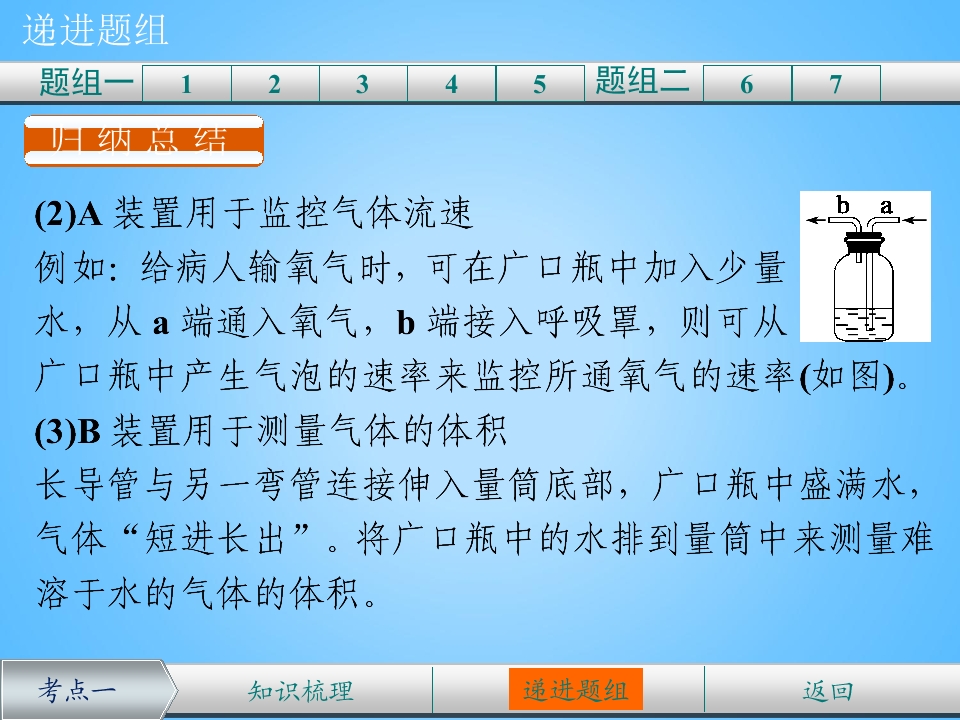 递进题组

题组一 1 2 3 4 5 题组二 6 7

归纳总结

(2)A 装置用于监控气体流速

例如：给病人输氧气时，可在广口瓶中加入少量水，从 a 端通入氧气，b 端接入呼吸罩，则可从广口瓶中产生气泡的速率来监控所通氧气的速率(如图)。

b a

(3)B 装置用于测量气体的体积

长导管与另一弯管连接伸入量筒底部，广口瓶中盛满水，气体“短进长出”。将广口瓶中的水排到量筒中来测量难溶于水的气体的体积。

考点一 知识梳理 递进题组 返回